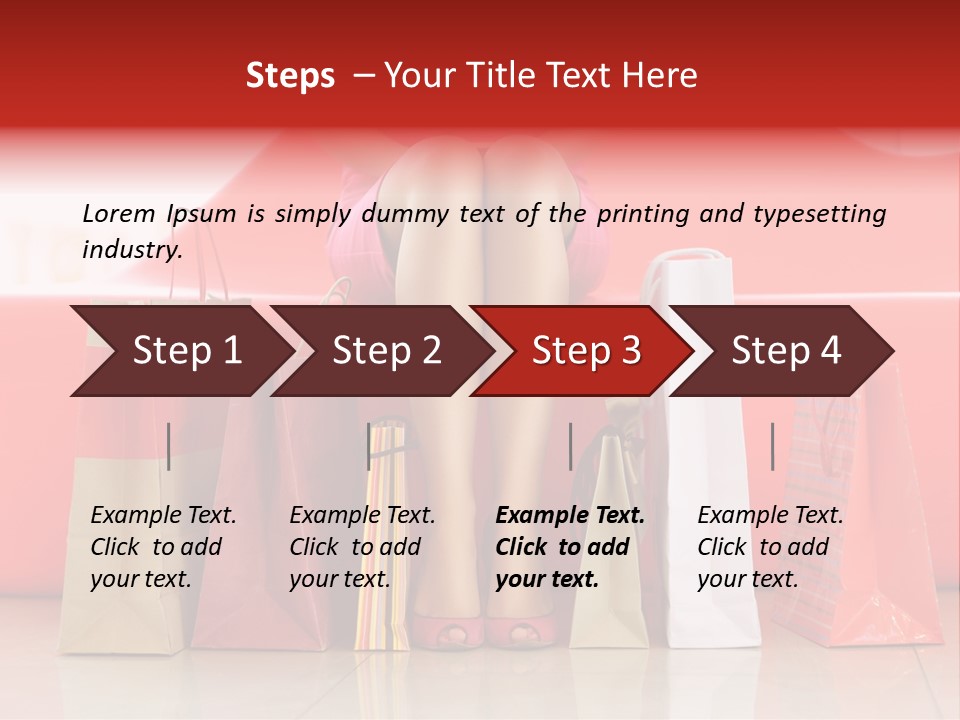 Steps – Your Title Text Here

Lorem Ipsum is simply dummy text of the printing and typesetting industry.

Step 1

Step 2

Step 3

Step 4

Example Text. Click to add your text.

Example Text. Click to add your text.

Example Text. Click to add your text.

Example Text. Click to add your text.